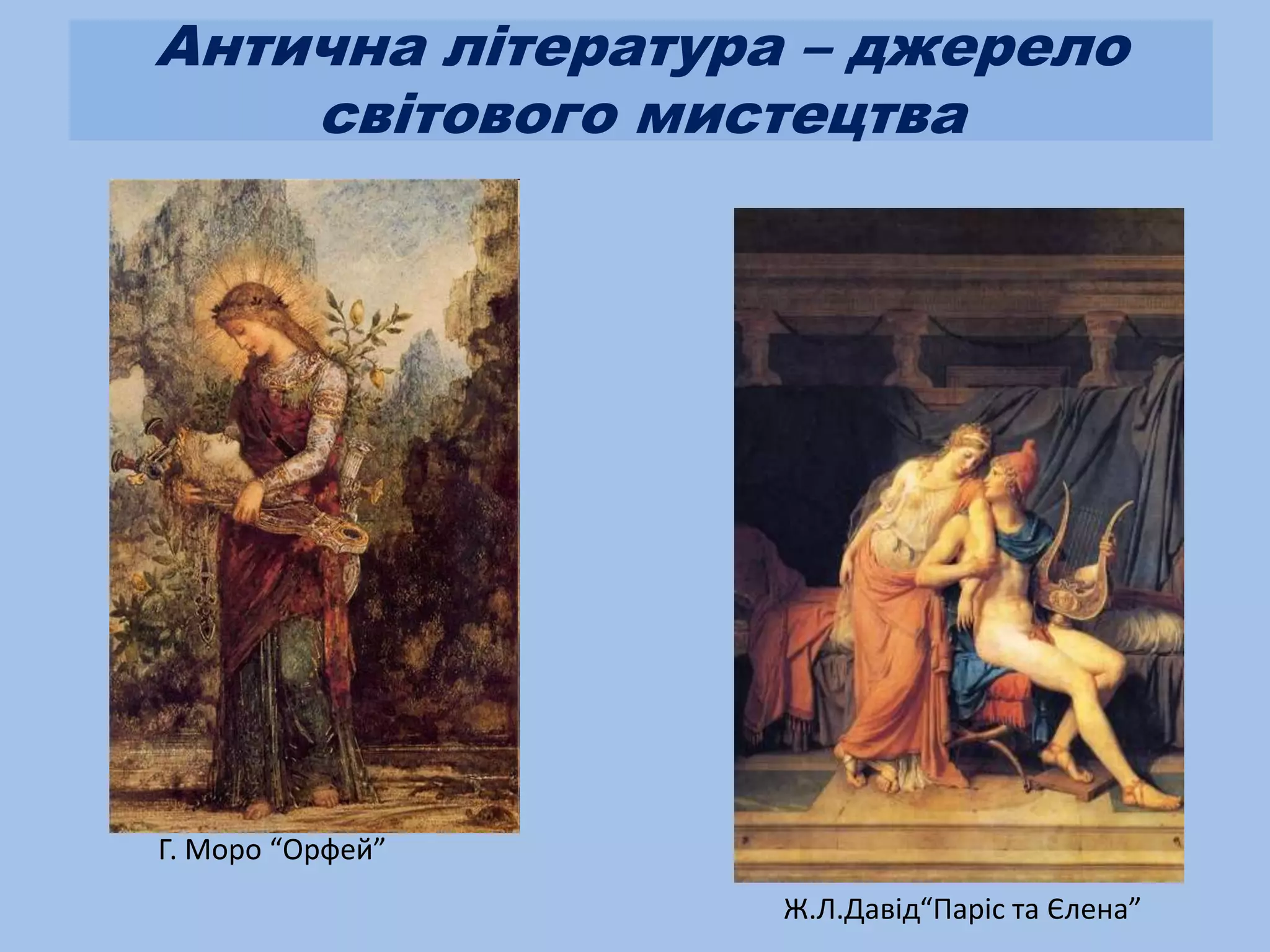 Антична література – джерело світового мистецтва

Г. Моро “Орфей”

Ж.Л.Давід“Паріс та Єлена”